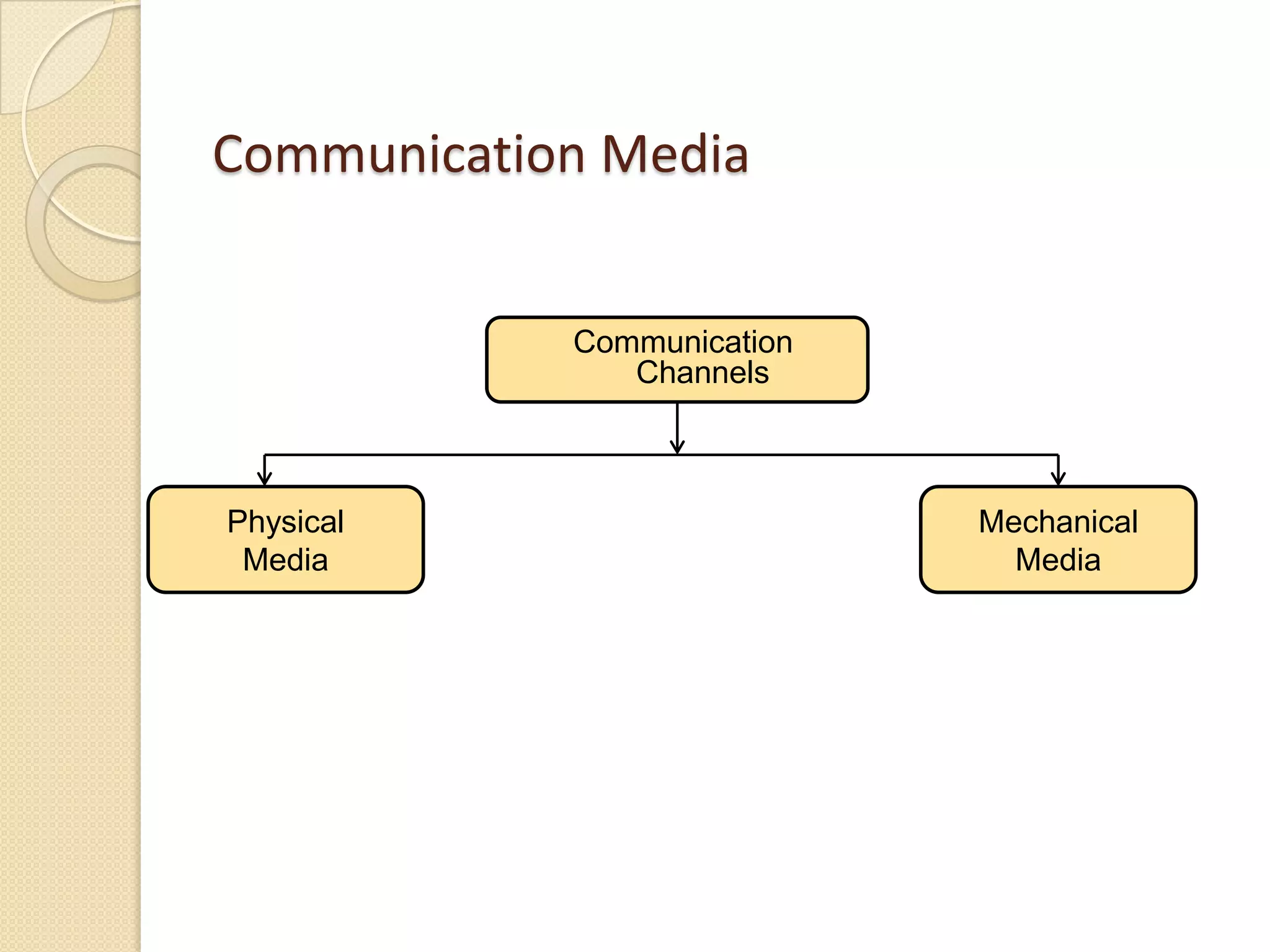 Communication Media

Communication Channels

Physical Media

Mechanical Media